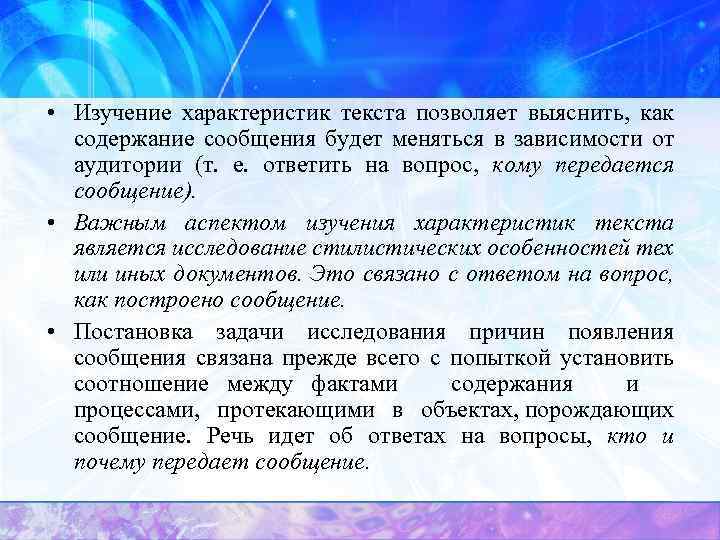 • Изучение характеристик текста позволяет выяснить, как содержание сообщения будет меняться в зависимости от аудитории (т. е. ответить на вопрос, кому передается сообщение).

• Важным аспектом изучения характеристик текста является исследование стилистических особенностей тех или иных документов. Это связано с ответом на вопрос, как построено сообщение.

• Постановка задачи исследования причин появления сообщения связана прежде всего с попыткой установить соотношение между фактами содержания и процессами, протекающими в объектах, порождающих сообщение. Речь идет об ответах на вопросы, кто и почему передает сообщение.